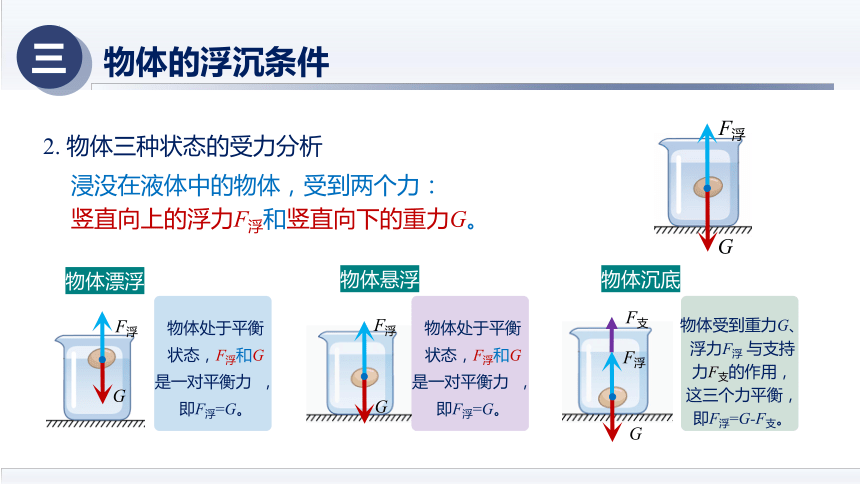 三 物体的浮沉条件

2. 物体三种状态的受力分析

浸没在液体中的物体，受到两个力：

竖直向上的浮力$F_{浮}$和竖直向下的重力$G$。

$F_{浮}$

$G$

物体漂浮

$F_{浮}$

$G$

物体处于平衡状态，$F_{浮}$和$G$是一对平衡力，即$F_{浮}=G$。

物体悬浮

$F_{浮}$

$G$

物体处于平衡状态，$F_{浮}$和$G$是一对平衡力，即$F_{浮}=G$。

物体沉底

$F_{支}$

$F_{浮}$

$G$

物体受到重力$G$、浮力$F_{浮}$与支持力$F_{支}$的作用，这三个力平衡，即$F_{浮}=G-F_{支}$。